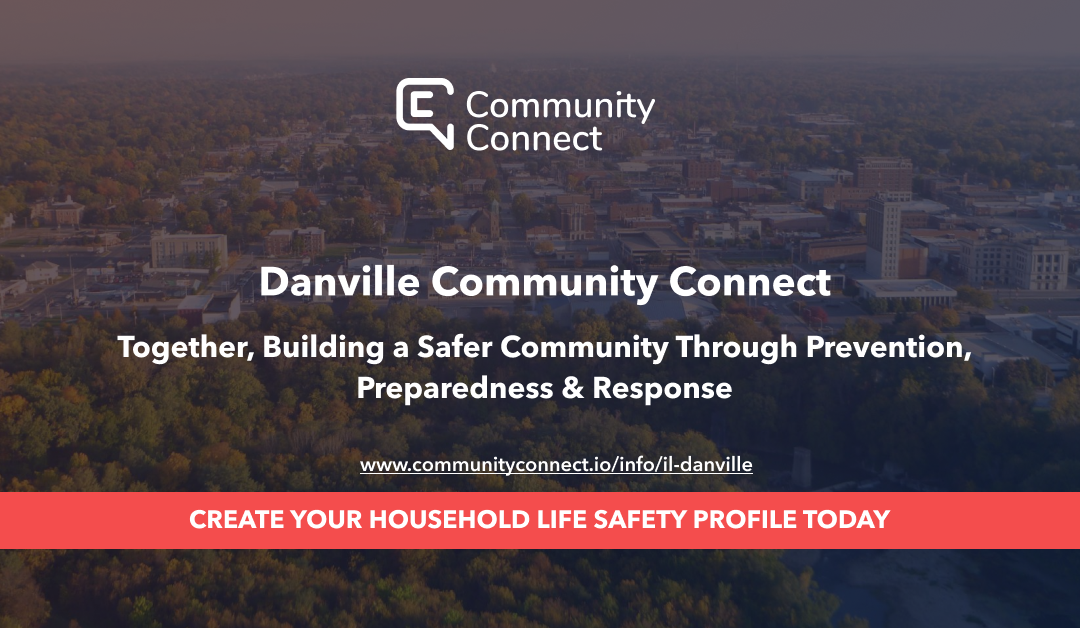 Community Connect

Danville Community Connect

Together, Building a Safer Community Through Prevention, Preparedness & Response

www.communityconnect.io/info/il-danville

CREATE YOUR HOUSEHOLD LIFE SAFETY PROFILE TODAY